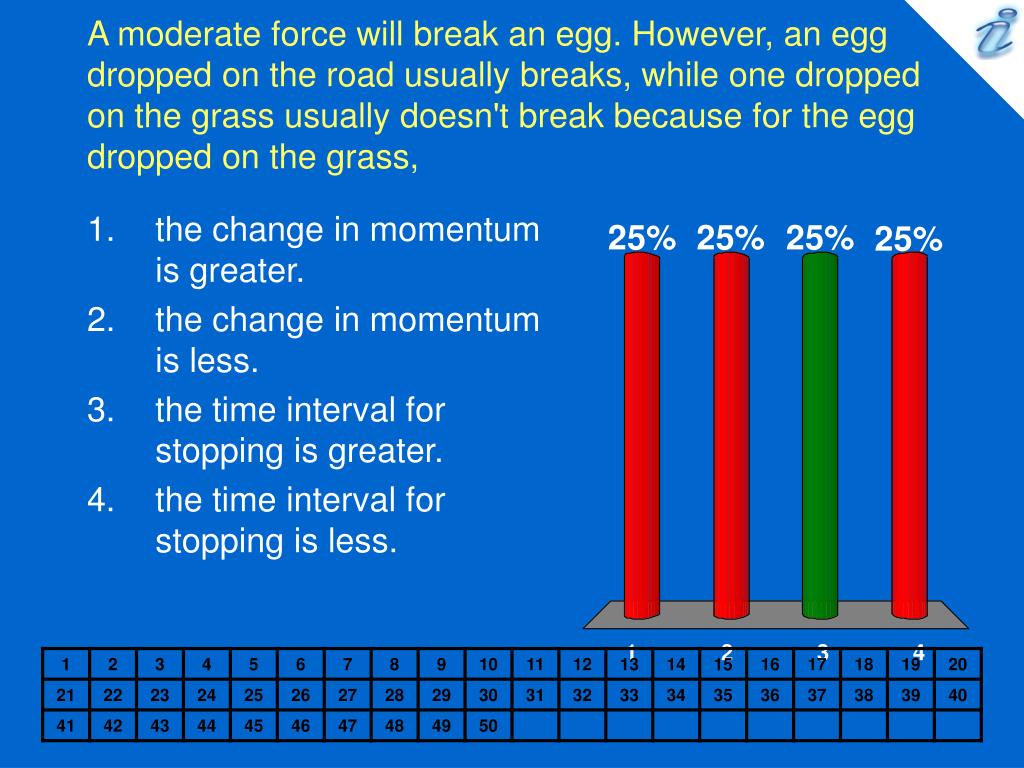 A moderate force will break an egg. However, an egg dropped on the road usually breaks, while one dropped on the grass usually doesn't break because for the egg dropped on the grass,

1. the change in momentum is greater.
2. the change in momentum is less.
3. the time interval for stopping is greater.
4. the time interval for stopping is less.

25% 25% 25% 25%

1 2 3 4

| 1 | 2 | 3 | 4 | 5 | 6 | 7 | 8 | 9 | 10 | 11 | 12 | 13 | 14 | 15 | 16 | 17 | 18 | 19 | 20 |
|---|---|---|---|---|---|---|---|---|---|---|---|---|---|---|---|---|---|---|---|
| 21 | 22 | 23 | 24 | 25 | 26 | 27 | 28 | 29 | 30 | 31 | 32 | 33 | 34 | 35 | 36 | 37 | 38 | 39 | 40 |
| 41 | 42 | 43 | 44 | 45 | 46 | 47 | 48 | 49 | 50 | | | | | | | | | | |